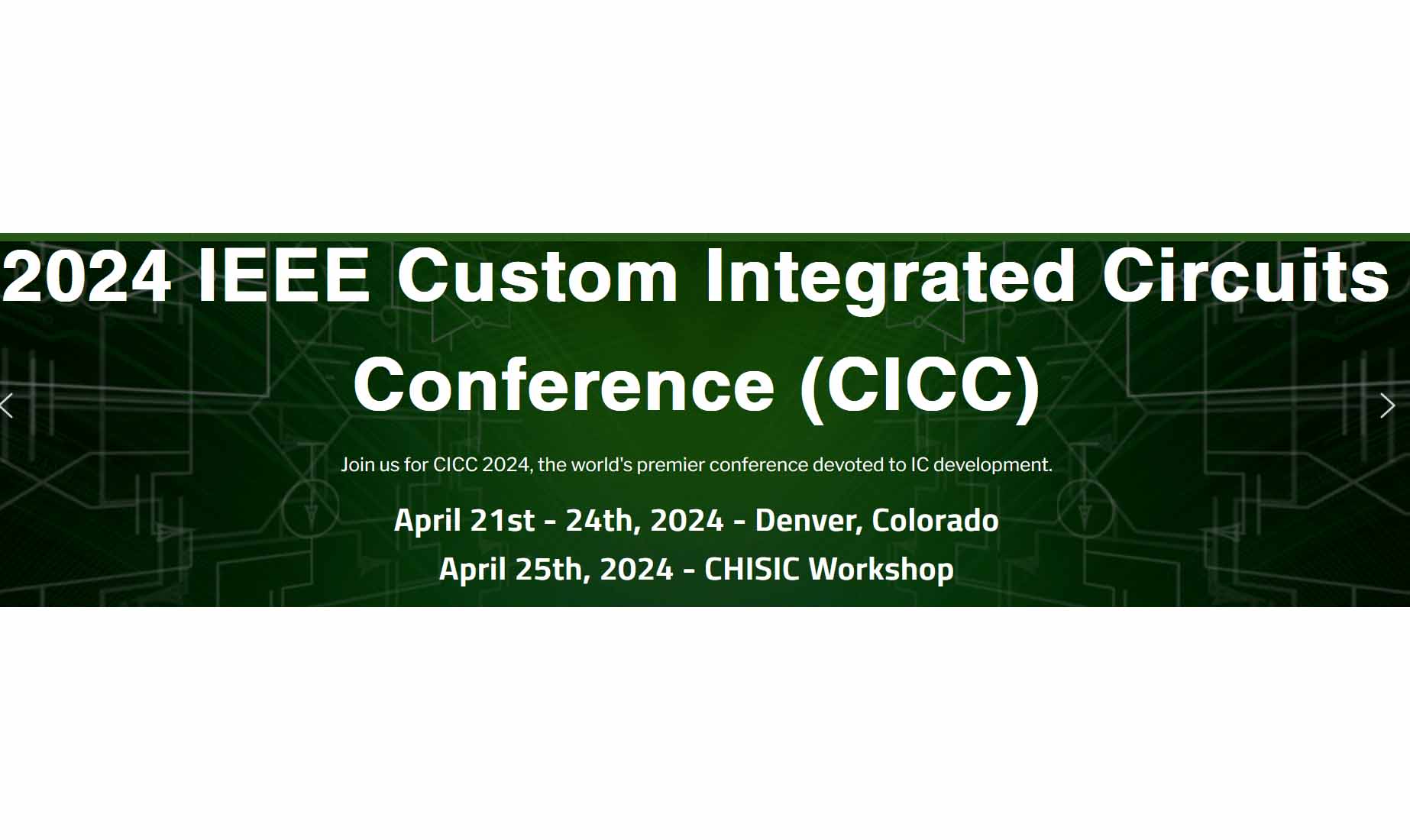 2024 IEEE Custom Integrated Circuits Conference (CICC)

Join us for CICC 2024, the world's premier conference devoted to IC development.

April 21st - 24th, 2024 - Denver, Colorado
April 25th, 2024 - CHISIC Workshop